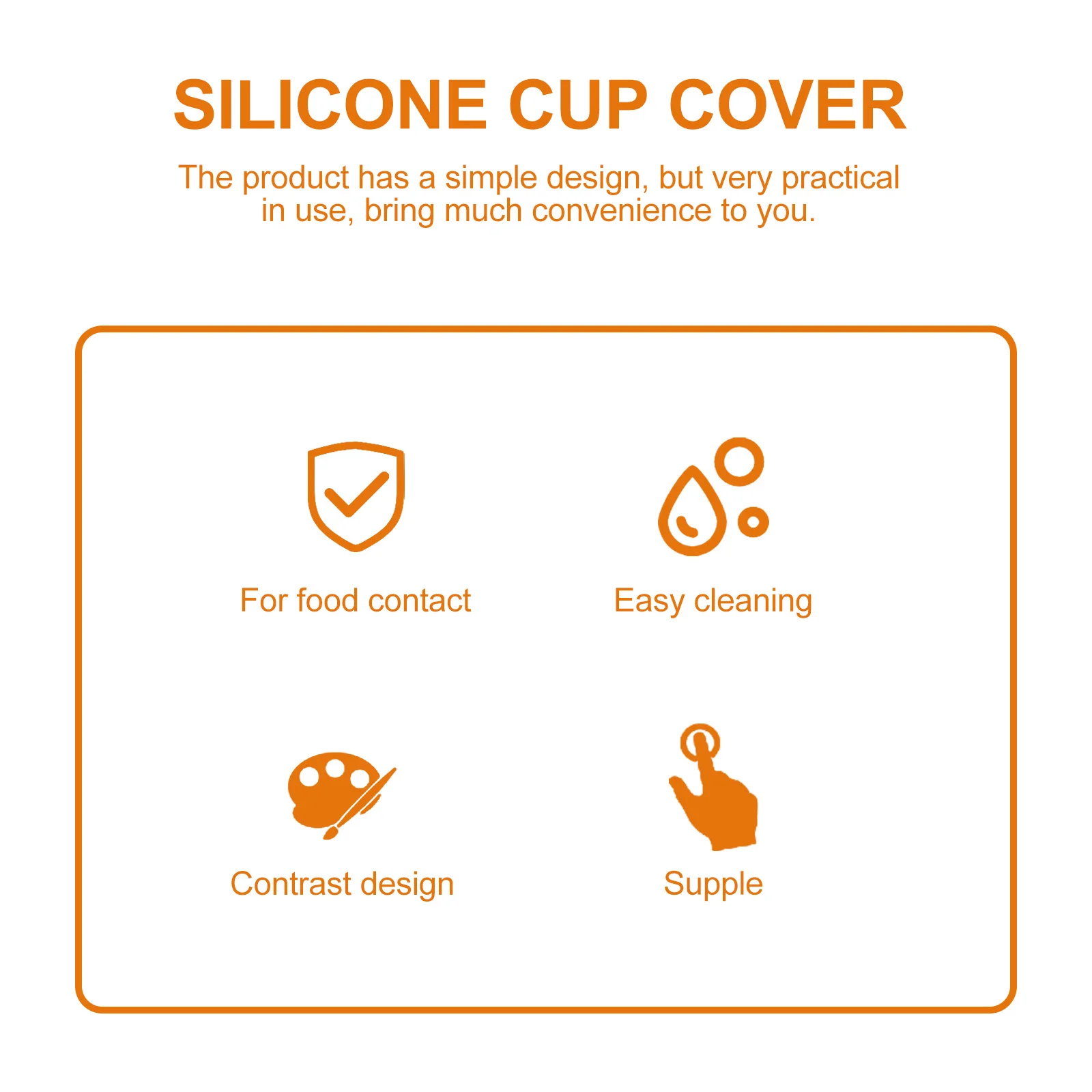 SILICONE CUP COVER

The product has a simple design, but very practical in use, bring much convenience to you.

For food contact

Easy cleaning

Contrast design

Supple